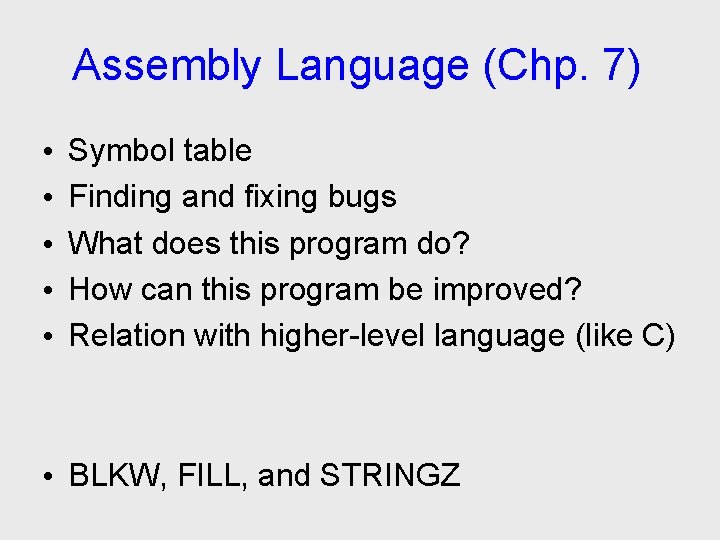 Assembly Language (Chp. 7)

• Symbol table
• Finding and fixing bugs
• What does this program do?
• How can this program be improved?
• Relation with higher-level language (like C)

• BLKW, FILL, and STRINGZ